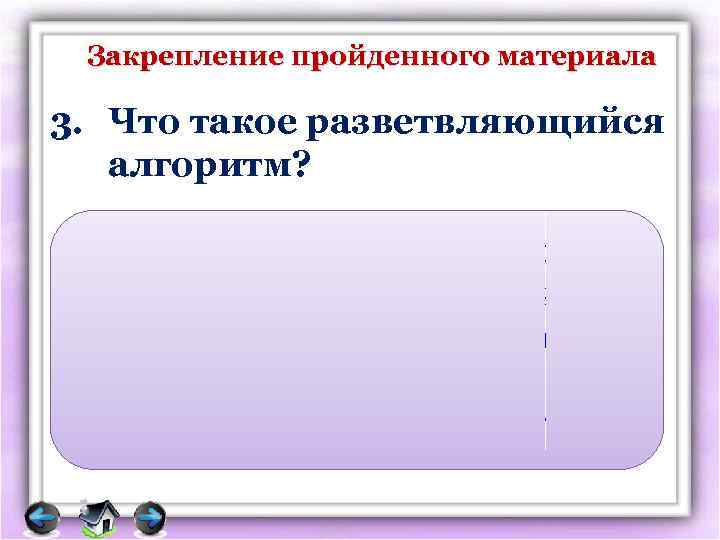 Закрепление пройденного материала

3. Что такое разветвляющийся алгоритм?